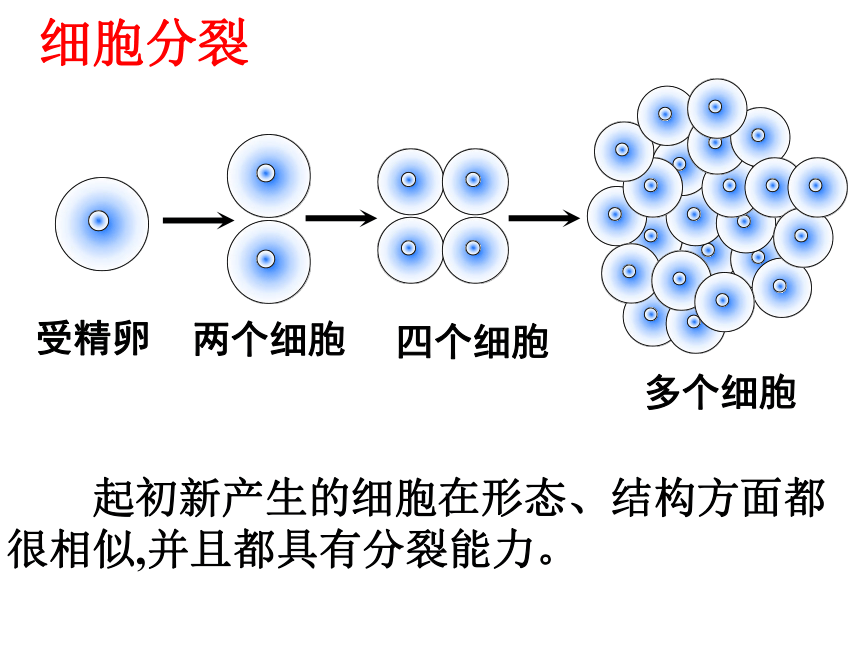 细胞分裂

受精卵 两个细胞 四个细胞 多个细胞

起初新产生的细胞在形态、结构方面都很相似,并且都具有分裂能力。